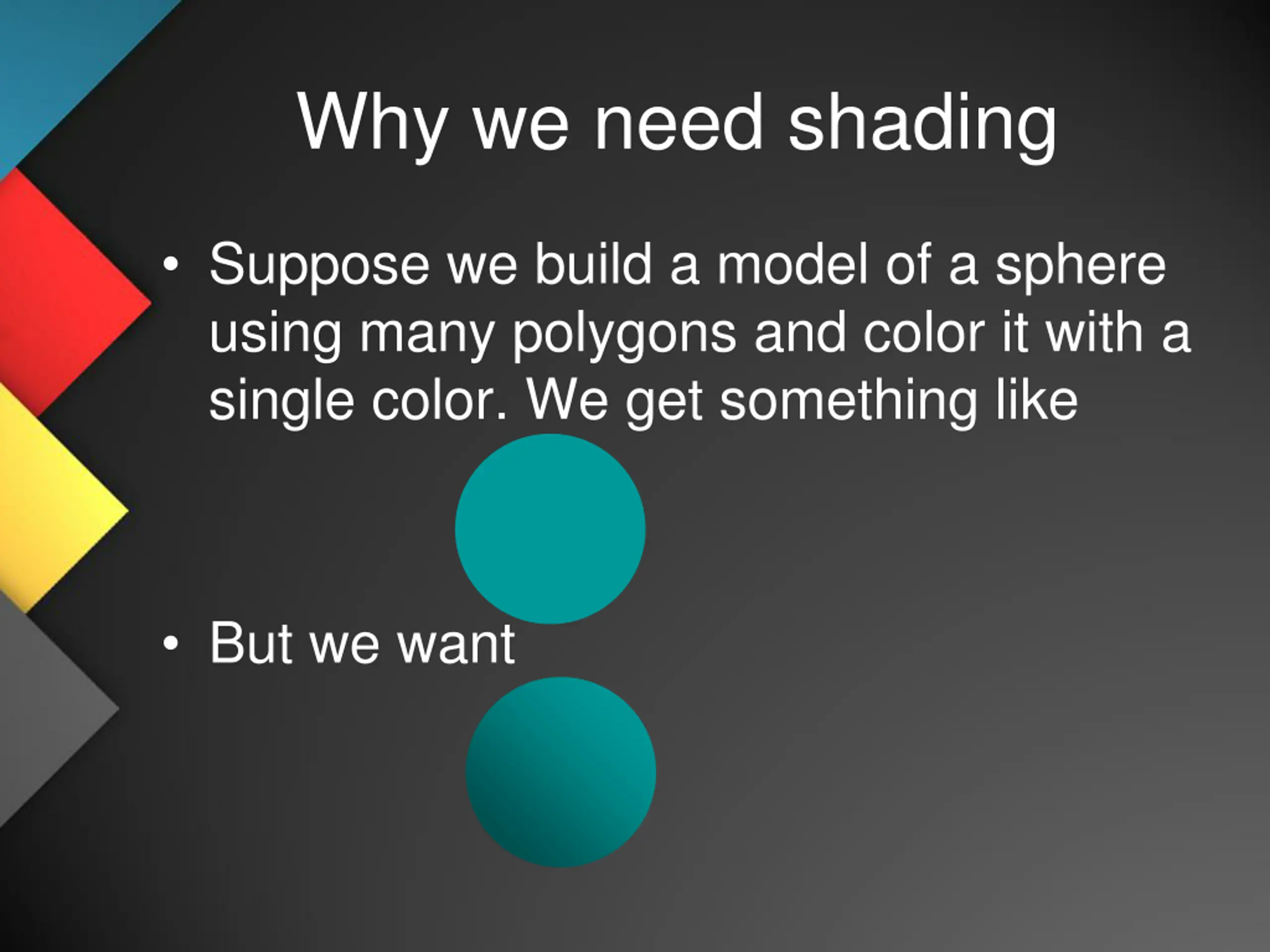 Why we need shading

• Suppose we build a model of a sphere using many polygons and color it with a single color. We get something like

• But we want